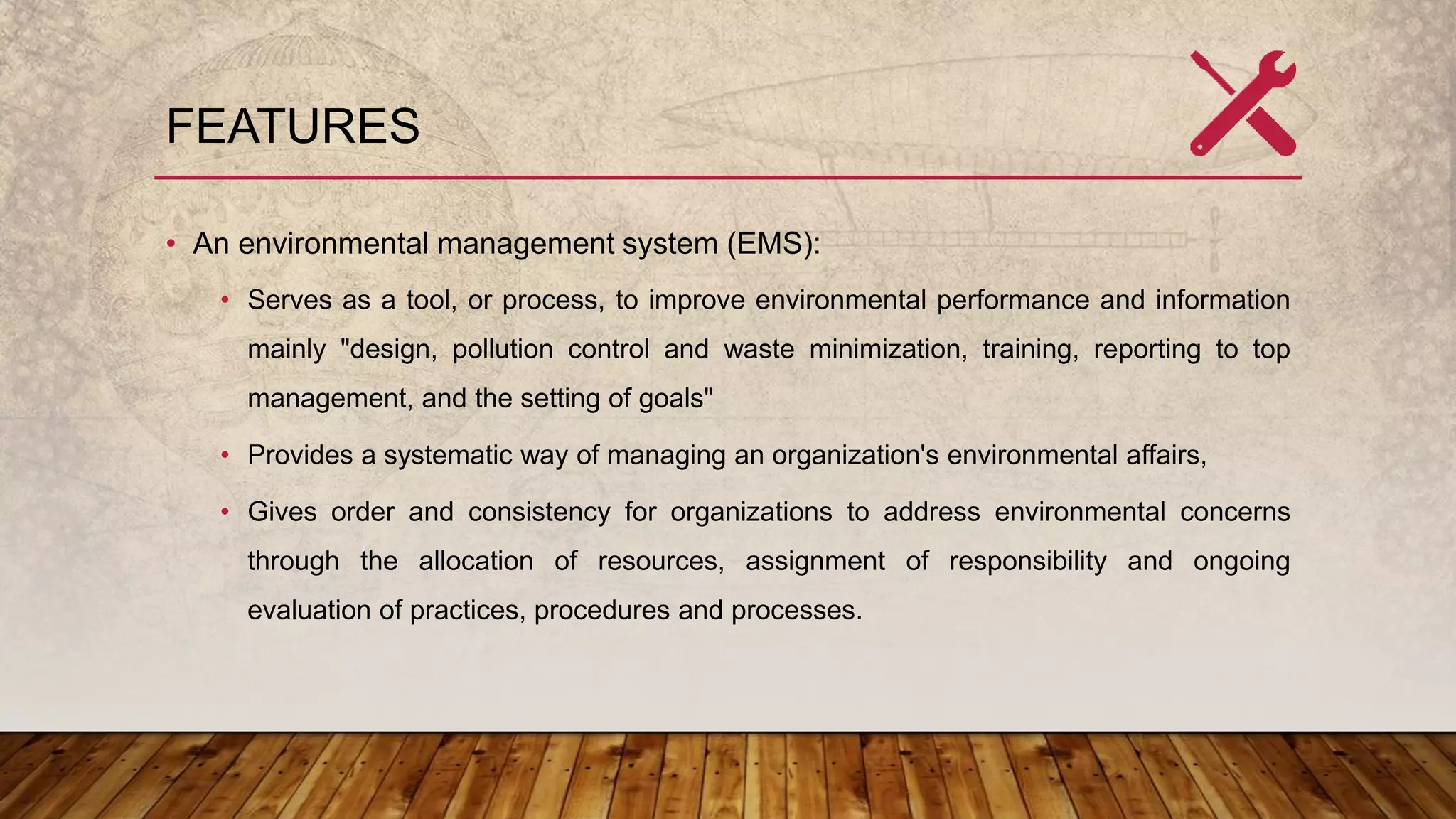 FEATURES

• An environmental management system (EMS):

• Serves as a tool, or process, to improve environmental performance and information mainly "design, pollution control and waste minimization, training, reporting to top management, and the setting of goals"

• Provides a systematic way of managing an organization's environmental affairs,

• Gives order and consistency for organizations to address environmental concerns through the allocation of resources, assignment of responsibility and ongoing evaluation of practices, procedures and processes.